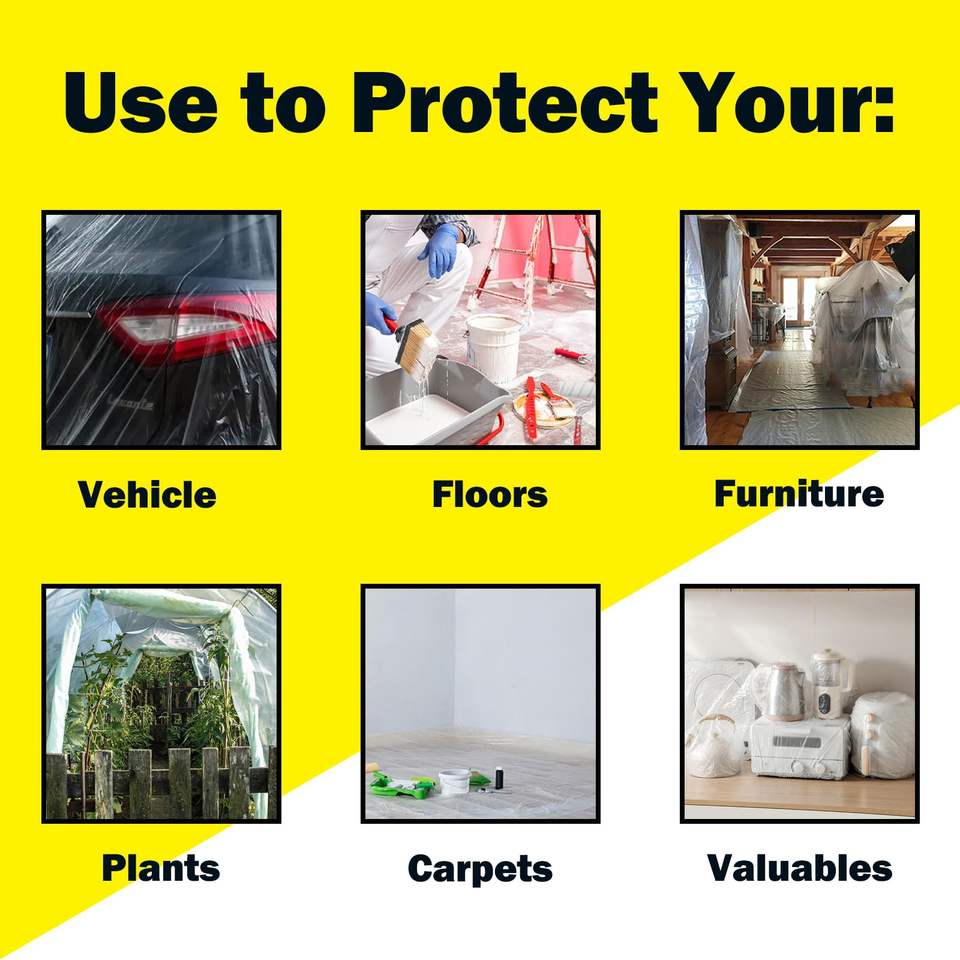 Use to Protect Your:

Vehicle

Floors

Furniture

Plants

Carpets

Valuables